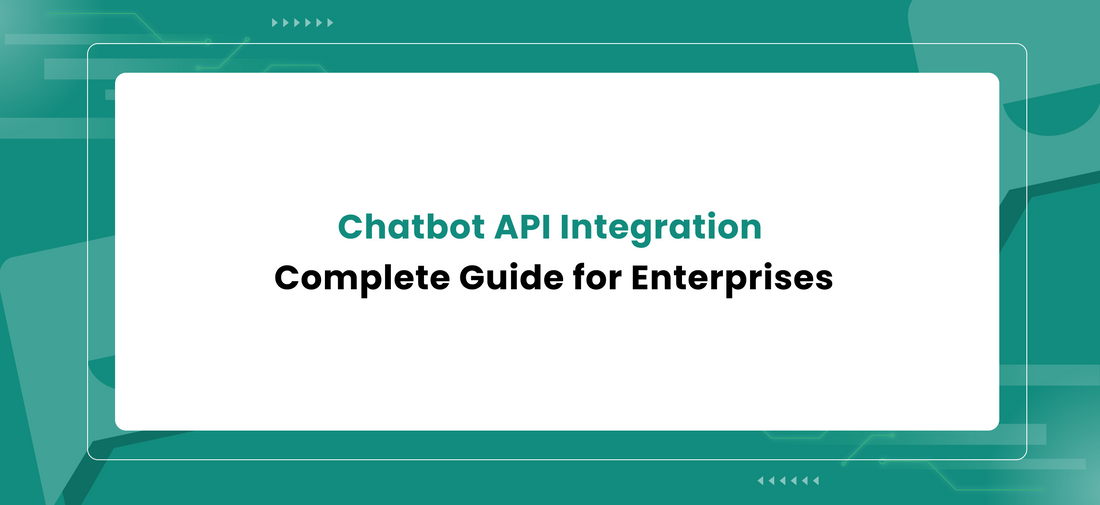 Chatbot API Integration
Complete Guide for Enterprises